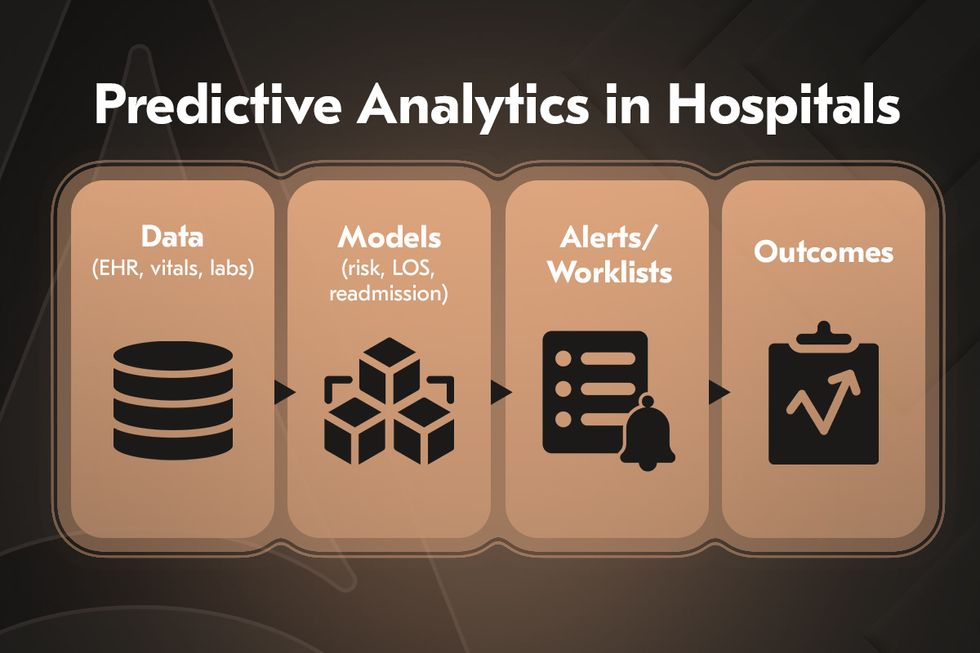 Predictive Analytics in Hospitals

Data
(EHR, vitals, labs)

Models
(risk, LOS, readmission)

Alerts/
Worklists

Outcomes